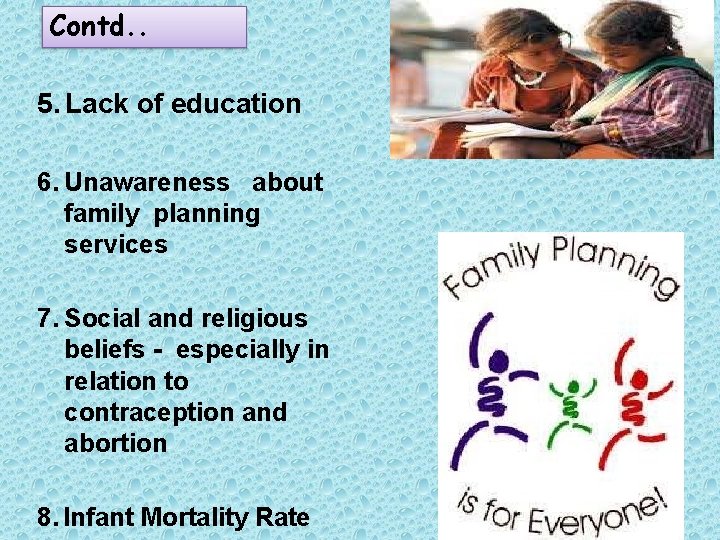 Contd..

5. Lack of education

6. Unawareness about family planning services

7. Social and religious beliefs - especially in relation to contraception and abortion

8. Infant Mortality Rate

Family Planning is for Everyone!